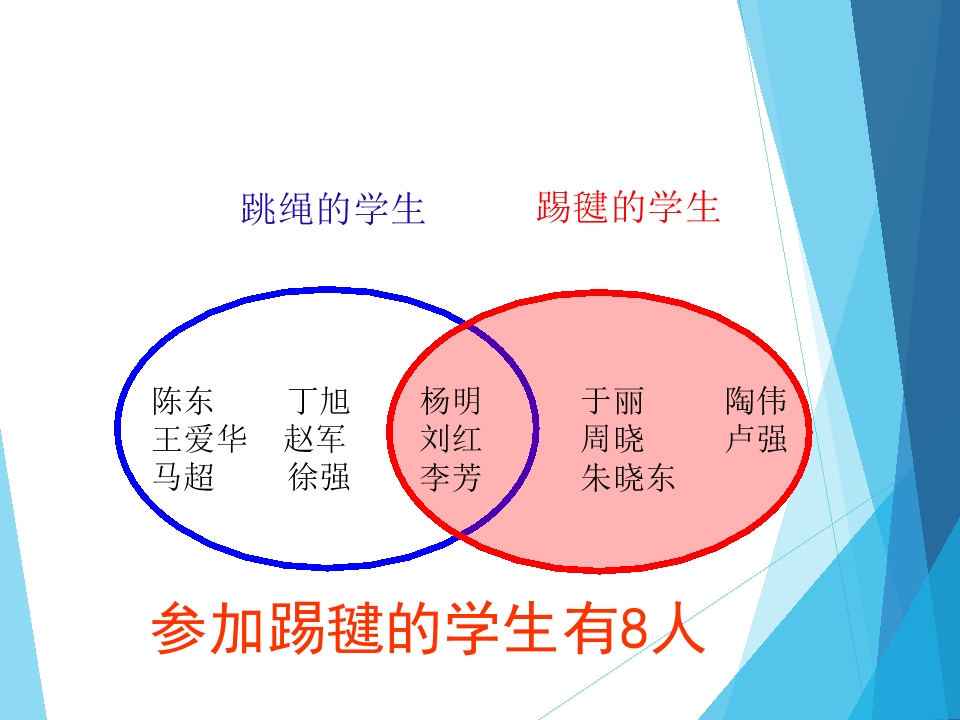 跳绳的学生 踢毽的学生

陈东 丁旭
王爱华 赵军
马超 徐强

杨明
刘红
李芳

于丽 陶伟
周晓 卢强
朱晓东

参加踢毽的学生有8人